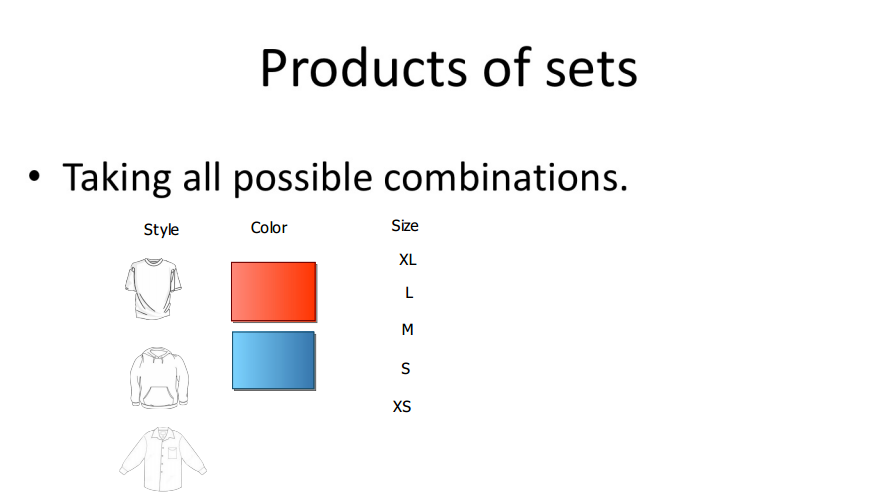 Products of sets

• Taking all possible combinations.

Style

Color

Size

XL

L

M

S

XS